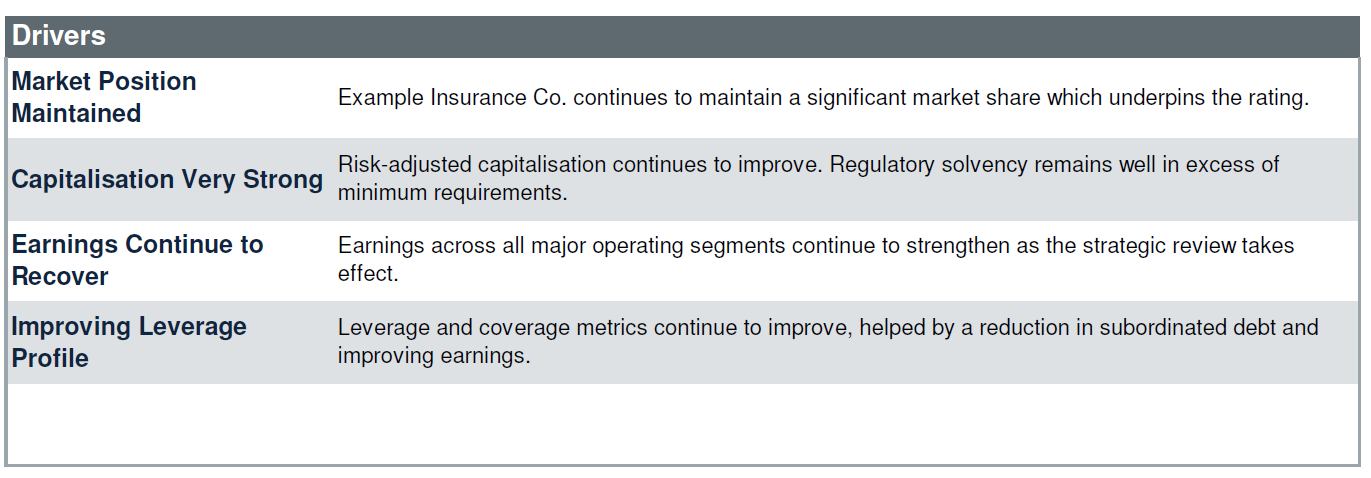 | Drivers | |
|---|---|
| Market Position Maintained | Example Insurance Co. continues to maintain a significant market share which underpins the rating. |
| Capitalisation Very Strong | Risk-adjusted capitalisation continues to improve. Regulatory solvency remains well in excess of minimum requirements. |
| Earnings Continue to Recover | Earnings across all major operating segments continue to strengthen as the strategic review takes effect. |
| Improving Leverage Profile | Leverage and coverage metrics continue to improve, helped by a reduction in subordinated debt and improving earnings. |